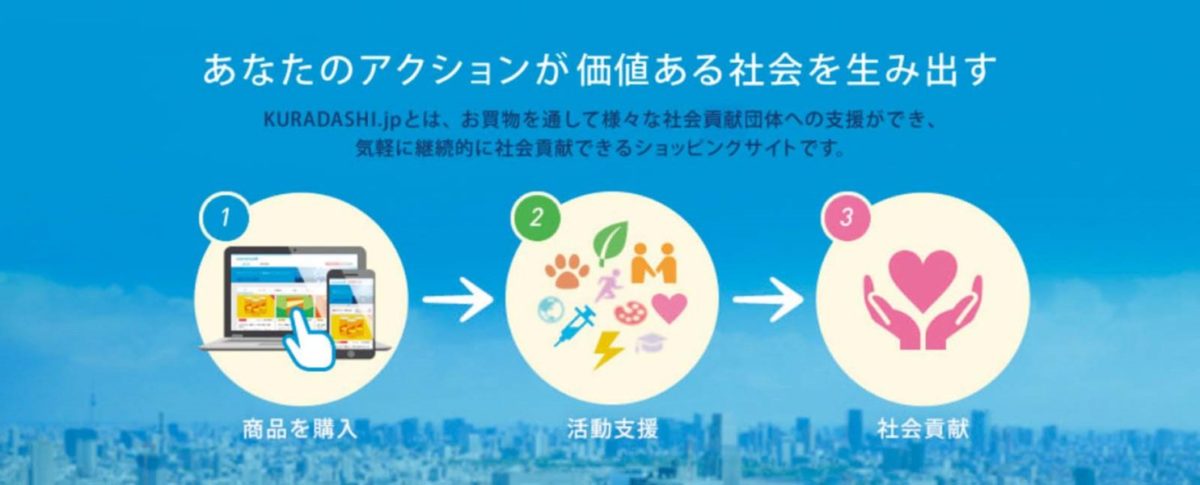 あなたのアクションが価値ある社会を生み出す

KURADASHI.jpとは、お買物を通して様々な社会貢献団体への支援ができ、気軽に継続的に社会貢献できるショッピングサイトです。

1
商品を購入

2
活動支援

3
社会貢献